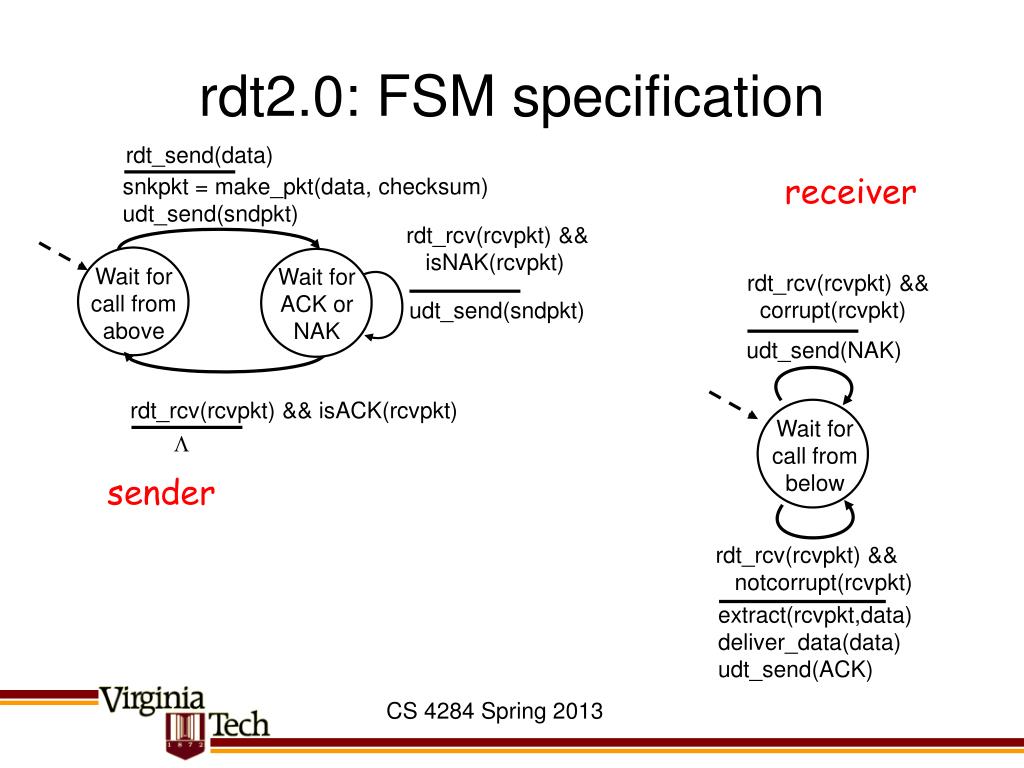 rdt2.0: FSM specification

rdt_send(data)

snkpkt = make_pkt(data, checksum)
udt_send(sndpkt)

Wait for call from above

Wait for ACK or NAK

rdt_rcv(rcvpkt) && isNAK(rcvpkt)

udt_send(sndpkt)

rdt_rcv(rcvpkt) && isACK(rcvpkt)

$\Lambda$

sender

receiver

rdt_rcv(rcvpkt) && corrupt(rcvpkt)

udt_send(NAK)

Wait for call from below

rdt_rcv(rcvpkt) && notcorrupt(rcvpkt)

extract(rcvpkt,data)
deliver_data(data)
udt_send(ACK)

Virginia Tech

1872

CS 4284 Spring 2013